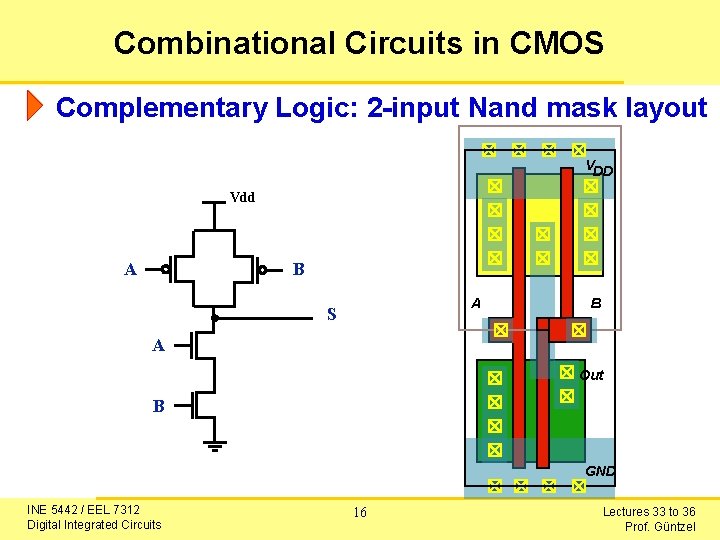 Combinational Circuits in CMOS

Complementary Logic: 2-input Nand mask layout

Vdd

A

B

S

A

B

$V_{DD}$

A

B

Out

GND

INE 5442 / EEL 7312
Digital Integrated Circuits

16

Lectures 33 to 36
Prof. Güntzel